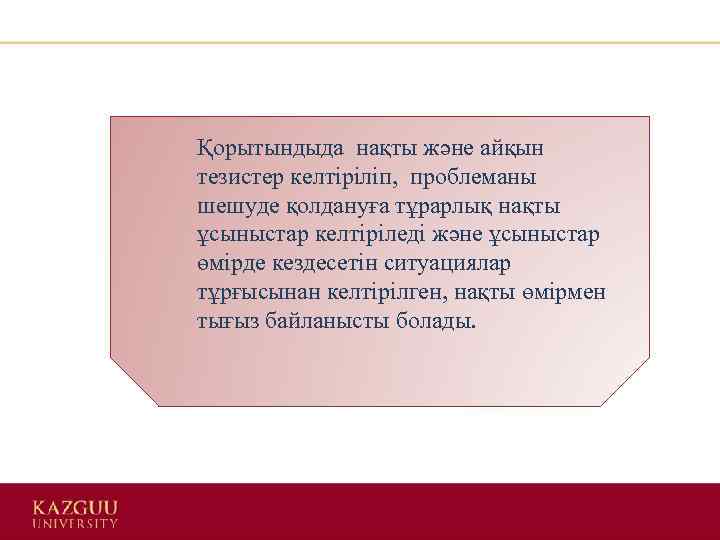 Қорытындыда нақты және айқын тезистер келтіріліп, проблеманы шешуде қолдануға тұрарлық нақты ұсыныстар келтіріледі және ұсыныстар өмірде кездесетін ситуациялар тұрғысынан келтірілген, нақты өмірмен тығыз байланысты болады.

KAZGUU
UNIVERSITY